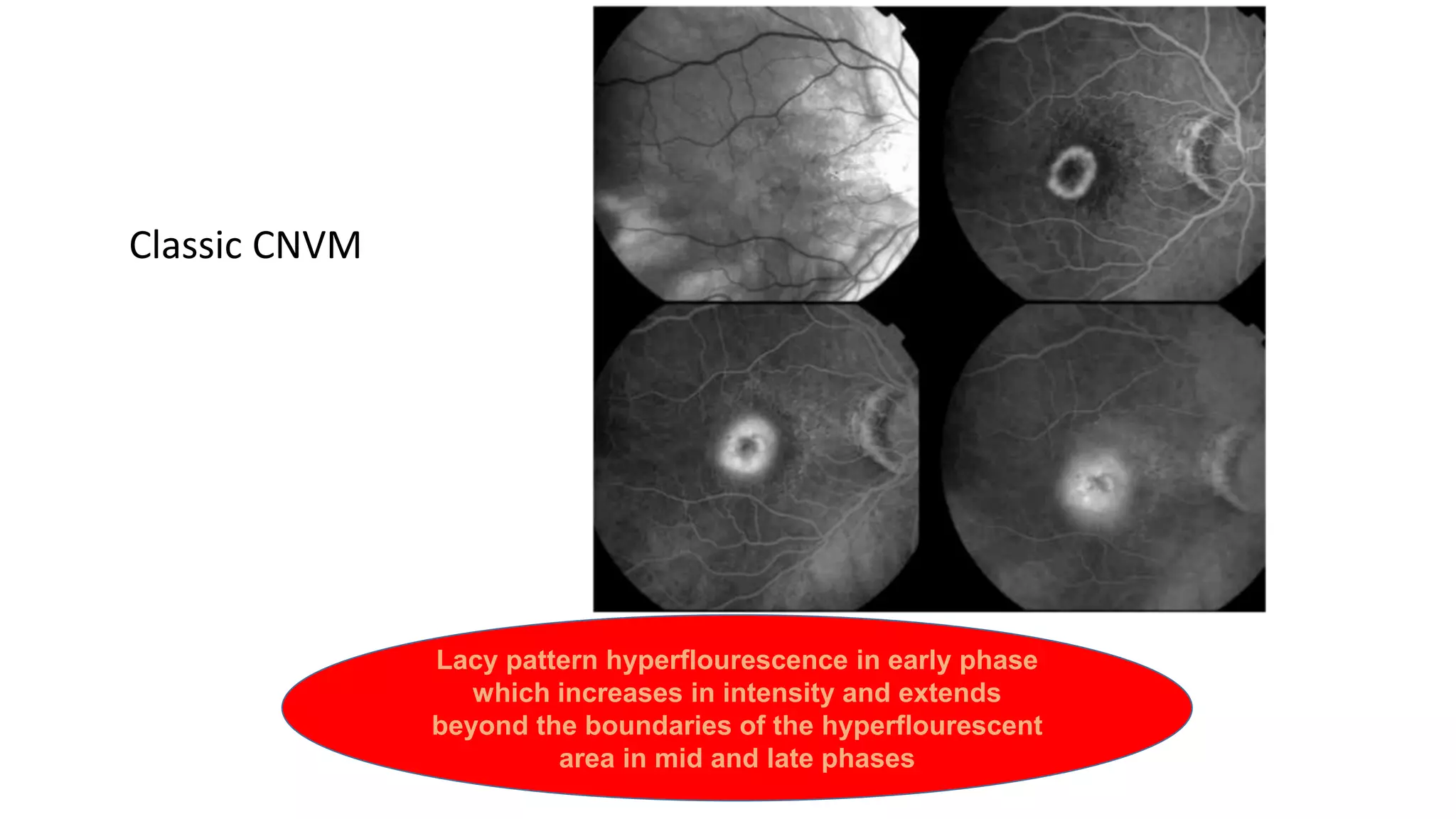 Classic CNVM

Lacy pattern hyperflourescence in early phase which increases in intensity and extends beyond the boundaries of the hyperflourescent area in mid and late phases